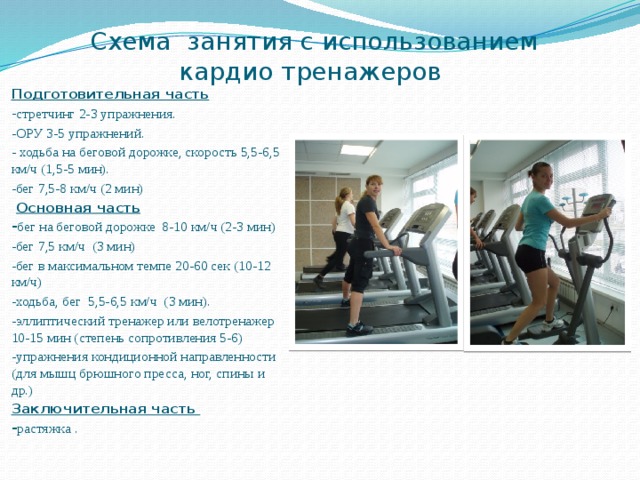 Схема занятия с использованием кардио тренажеров

Подготовительная часть

-стретчинг 2-3 упражнения.

-ОРУ 3-5 упражнений.

- ходьба на беговой дорожке, скорость 5,5-6,5 км/ч (1,5-5 мин).

-бег 7,5-8 км/ч (2 мин)

Основная часть

-бег на беговой дорожке 8-10 км/ч (2-3 мин)

-бег 7,5 км/ч (3 мин)

-бег в максимальном темпе 20-60 сек (10-12 км/ч)

-ходьба, бег 5,5-6,5 км/ч (3 мин).

-эллиптический тренажер или велотренажер 10-15 мин (степень сопротивления 5-6)

-упражнения кондиционной направленности (для мышц брюшного пресса, ног, спины и др.)

Заключительная часть

-растяжка .